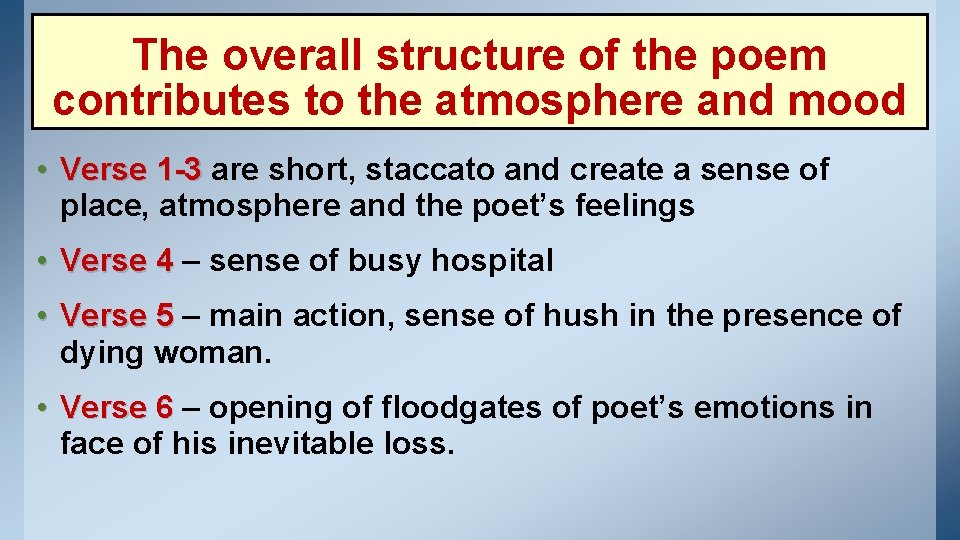 The overall structure of the poem contributes to the atmosphere and mood

• Verse 1-3 are short, staccato and create a sense of place, atmosphere and the poet’s feelings

• Verse 4 – sense of busy hospital

• Verse 5 – main action, sense of hush in the presence of dying woman.

• Verse 6 – opening of floodgates of poet’s emotions in face of his inevitable loss.